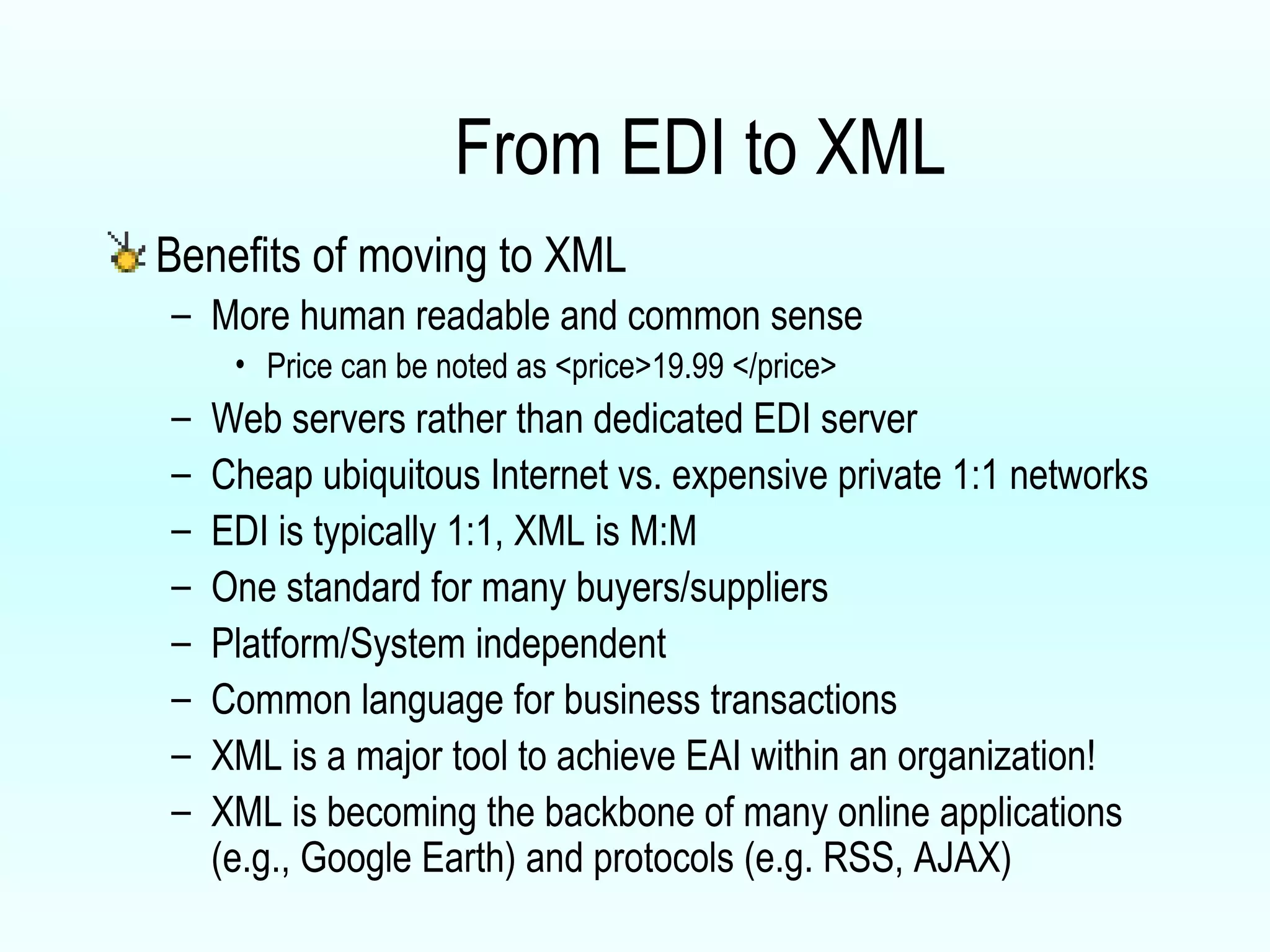 From EDI to XML

Benefits of moving to XML

– More human readable and common sense

• Price can be noted as <price>19.99 </price>

– Web servers rather than dedicated EDI server

– Cheap ubiquitous Internet vs. expensive private 1:1 networks

– EDI is typically 1:1, XML is M:M

– One standard for many buyers/suppliers

– Platform/System independent

– Common language for business transactions

– XML is a major tool to achieve EAI within an organization!

– XML is becoming the backbone of many online applications (e.g., Google Earth) and protocols (e.g. RSS, AJAX)